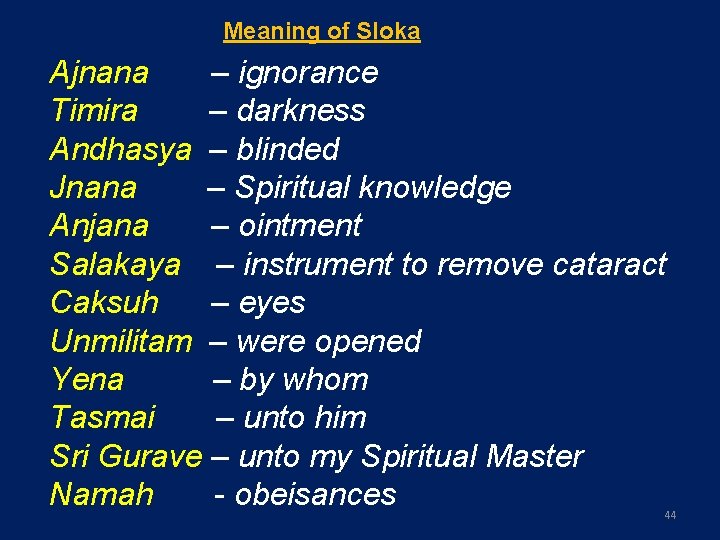 Meaning of Sloka

Ajnana – ignorance
Timira – darkness
Andhasya – blinded
Jnana – Spiritual knowledge
Anjana – ointment
Salakaya – instrument to remove cataract
Caksuh – eyes
Unmilitam – were opened
Yena – by whom
Tasmai – unto him
Sri Gurave – unto my Spiritual Master
Namah - obeisances

44